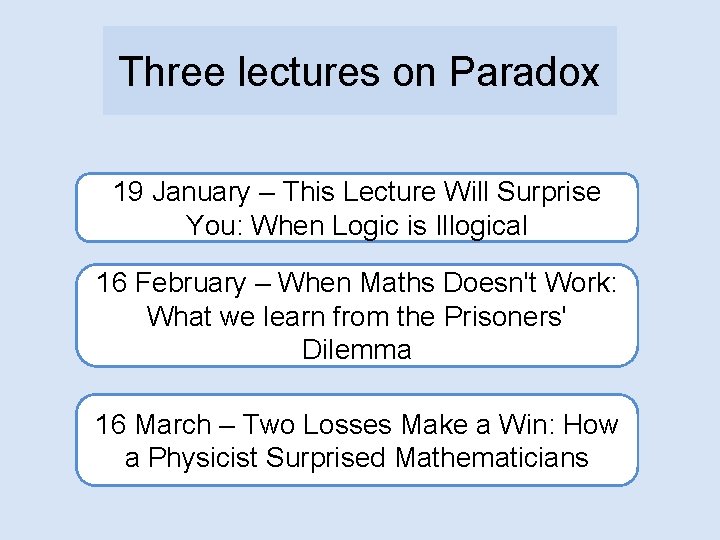 Three lectures on Paradox

19 January – This Lecture Will Surprise You: When Logic is Illogical

16 February – When Maths Doesn't Work: What we learn from the Prisoners' Dilemma

16 March – Two Losses Make a Win: How a Physicist Surprised Mathematicians